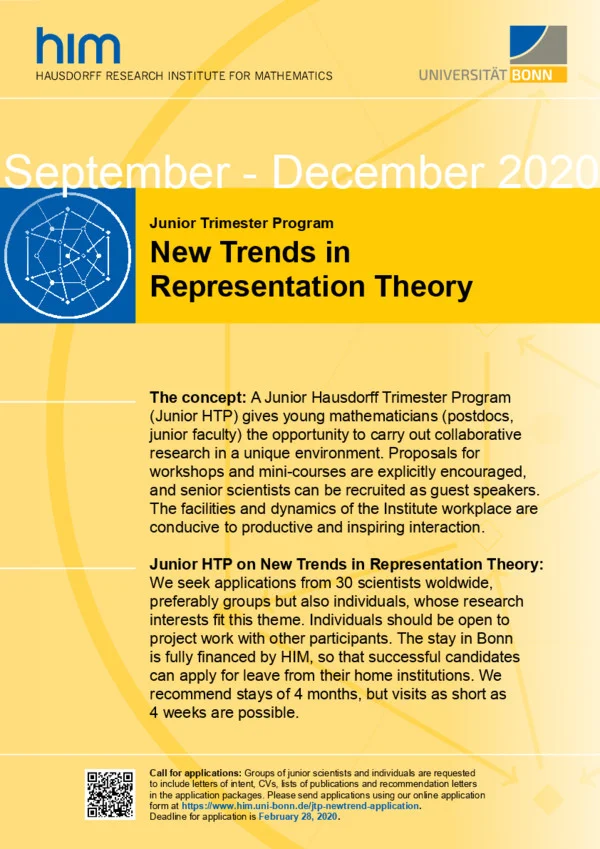 him
HAUSDORFF RESEARCH INSTITUTE FOR MATHEMATICS

UNIVERSITÄT BONN

September - December 2020

Junior Trimester Program

New Trends in Representation Theory

The concept: A Junior Hausdorff Trimester Program (Junior HTP) gives young mathematicians (postdocs, junior faculty) the opportunity to carry out collaborative research in a unique environment. Proposals for workshops and mini-courses are explicitly encouraged, and senior scientists can be recruited as guest speakers. The facilities and dynamics of the Institute workplace are conducive to productive and inspiring interaction.

Junior HTP on New Trends in Representation Theory: We seek applications from 30 scientists woldwide, preferably groups but also individuals, whose research interests fit this theme. Individuals should be open to project work with other participants. The stay in Bonn is fully financed by HIM, so that successful candidates can apply for leave from their home institutions. We recommend stays of 4 months, but visits as short as 4 weeks are possible.

Call for applications: Groups of junior scientists and individuals are requested to include letters of intent, CVs, lists of publications and recommendation letters in the application packages. Please send applications using our online application form at https://www.him.uni-bonn.de/jtp-newtrend-application.
Deadline for application is February 28, 2020.